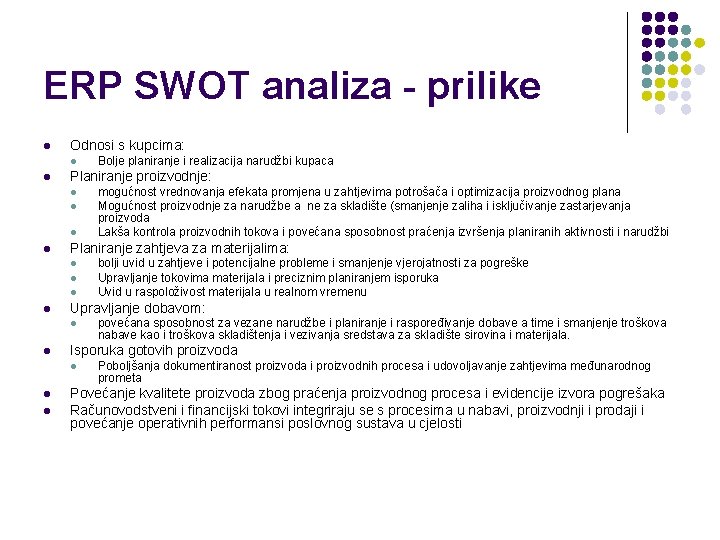 ERP SWOT analiza - prilike

- Odnosi s kupcima:
  - Bolje planiranje i realizacija narudžbi kupaca
- Planiranje proizvodnje:
  - mogućnost vrednovanja efekata promjena u zahtjevima potrošača i optimizacija proizvodnog plana
  - Mogućnost proizvodnje za narudžbe a ne za skladište (smanjenje zaliha i isključivanje zastarjevanja proizvoda
  - Lakša kontrola proizvodnih tokova i povećana sposobnost praćenja izvršenja planiranih aktivnosti i narudžbi
- Planiranje zahtjeva za materijalima:
  - bolji uvid u zahtjeve i potencijalne probleme i smanjenje vjerojatnosti za pogreške
  - Upravljanje tokovima materijala i preciznim planiranjem isporuka
  - Uvid u raspoloživost materijala u realnom vremenu
- Upravljanje dobavom:
  - povećana sposobnost za vezane narudžbe i planiranje i raspoređivanje dobave a time i smanjenje troškova nabave kao i troškova skladištenja i vezivanja sredstava za skladište sirovina i materijala.
- Isporuka gotovih proizvoda
  - Poboljšanja dokumentiranost proizvoda i proizvodnih procesa i udovoljavanje zahtjevima međunarodnog prometa
- Povećanje kvalitete proizvoda zbog praćenja proizvodnog procesa i evidencije izvora pogrešaka
- Računovodstveni i financijski tokovi integriraju se s procesima u nabavi, proizvodnji i prodaji i povećanje operativnih performansi poslovnog sustava u cjelosti